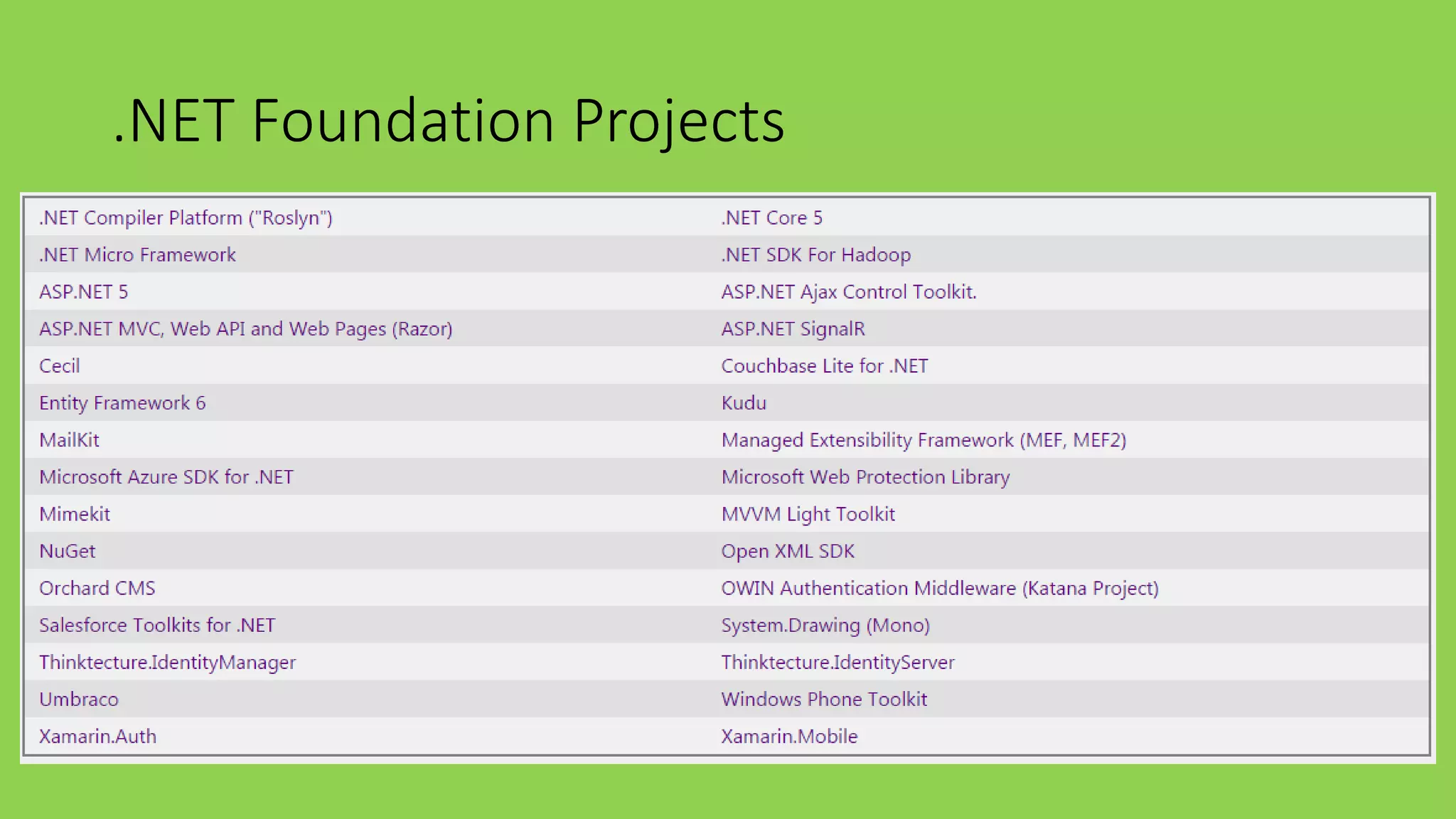 .NET Foundation Projects

| | |
|---|---|
| .NET Compiler Platform ("Roslyn") | .NET Core 5 |
| .NET Micro Framework | .NET SDK For Hadoop |
| ASP.NET 5 | ASP.NET Ajax Control Toolkit. |
| ASP.NET MVC, Web API and Web Pages (Razor) | ASP.NET SignalR |
| Cecil | Couchbase Lite for .NET |
| Entity Framework 6 | Kudu |
| MailKit | Managed Extensibility Framework (MEF, MEF2) |
| Microsoft Azure SDK for .NET | Microsoft Web Protection Library |
| Mimekit | MVVM Light Toolkit |
| NuGet | Open XML SDK |
| Orchard CMS | OWIN Authentication Middleware (Katana Project) |
| Salesforce Toolkits for .NET | System.Drawing (Mono) |
| Thinktecture.IdentityManager | Thinktecture.IdentityServer |
| Umbraco | Windows Phone Toolkit |
| Xamarin.Auth | Xamarin.Mobile |